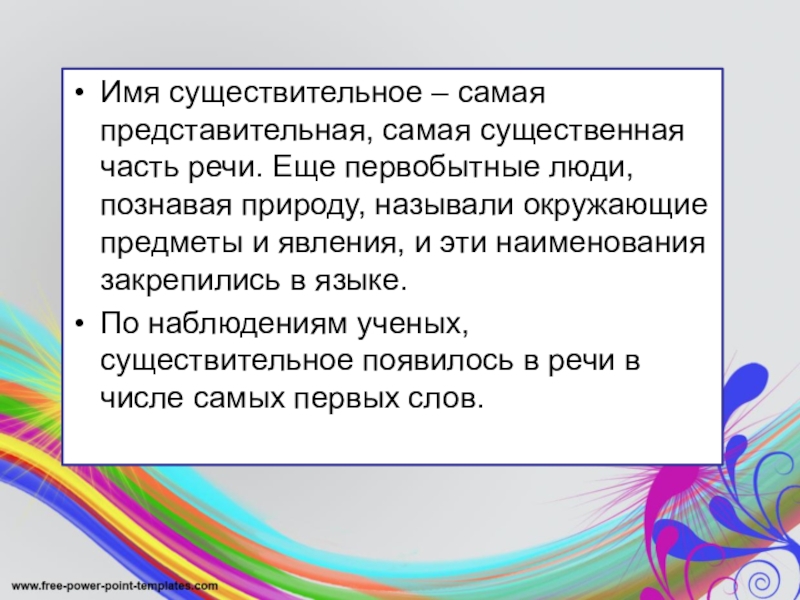 • Имя существительное – самая представительная, самая существенная часть речи. Еще первобытные люди, познавая природу, называли окружающие предметы и явления, и эти наименования закрепились в языке.

• По наблюдениям ученых, существительное появилось в речи в числе самых первых слов.

www.free-power-point-templates.com